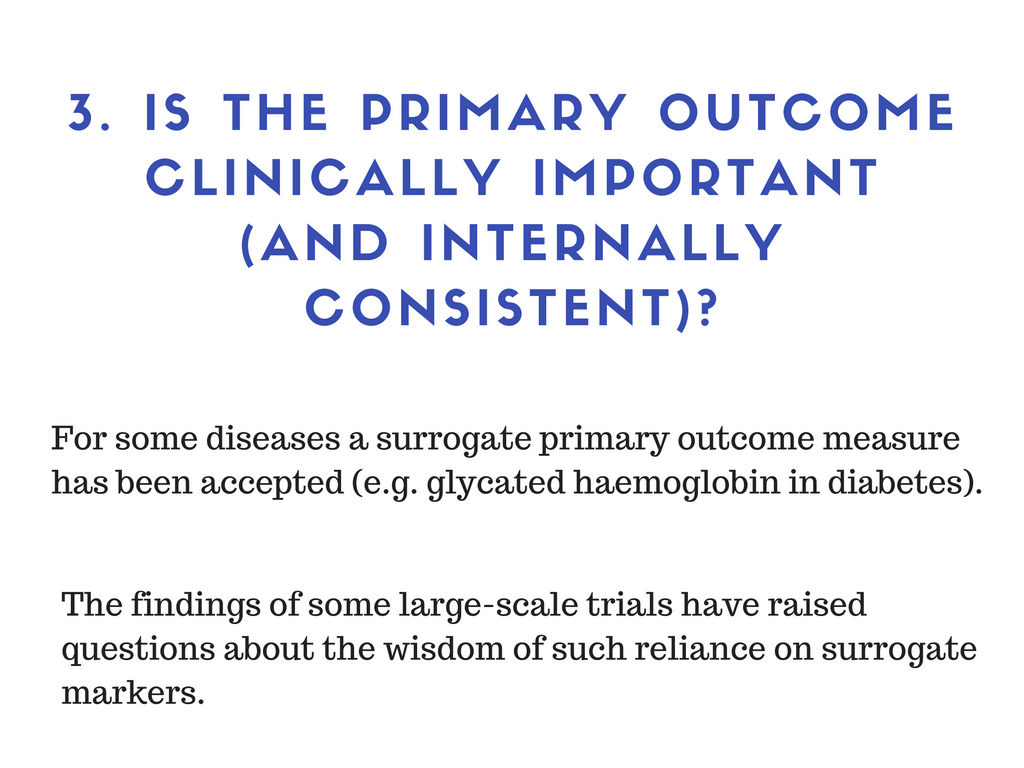 3. IS THE PRIMARY OUTCOME CLINICALLY IMPORTANT (AND INTERNALLY CONSISTENT)?

For some diseases a surrogate primary outcome measure has been accepted (e.g. glycated haemoglobin in diabetes).

The findings of some large-scale trials have raised questions about the wisdom of such reliance on surrogate markers.